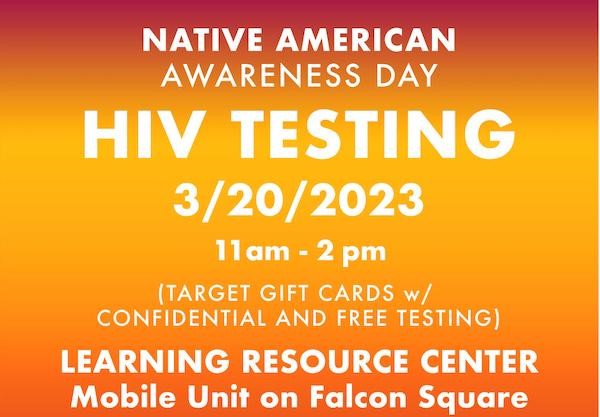 NATIVE AMERICAN
AWARENESS DAY
HIV TESTING
3/20/2023
11am - 2 pm
(TARGET GIFT CARDS w/ CONFIDENTIAL AND FREE TESTING)
LEARNING RESOURCE CENTER
Mobile Unit on Falcon Square